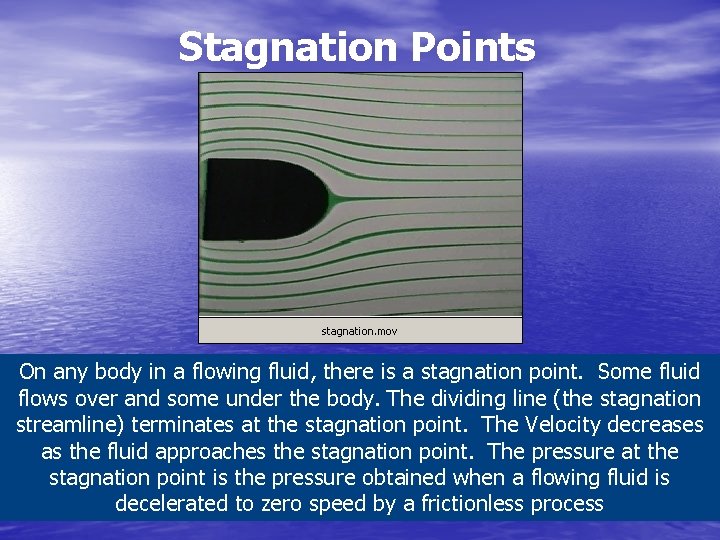 Stagnation Points

stagnation.mov

On any body in a flowing fluid, there is a stagnation point. Some fluid flows over and some under the body. The dividing line (the stagnation streamline) terminates at the stagnation point. The Velocity decreases as the fluid approaches the stagnation point. The pressure at the stagnation point is the pressure obtained when a flowing fluid is decelerated to zero speed by a frictionless process